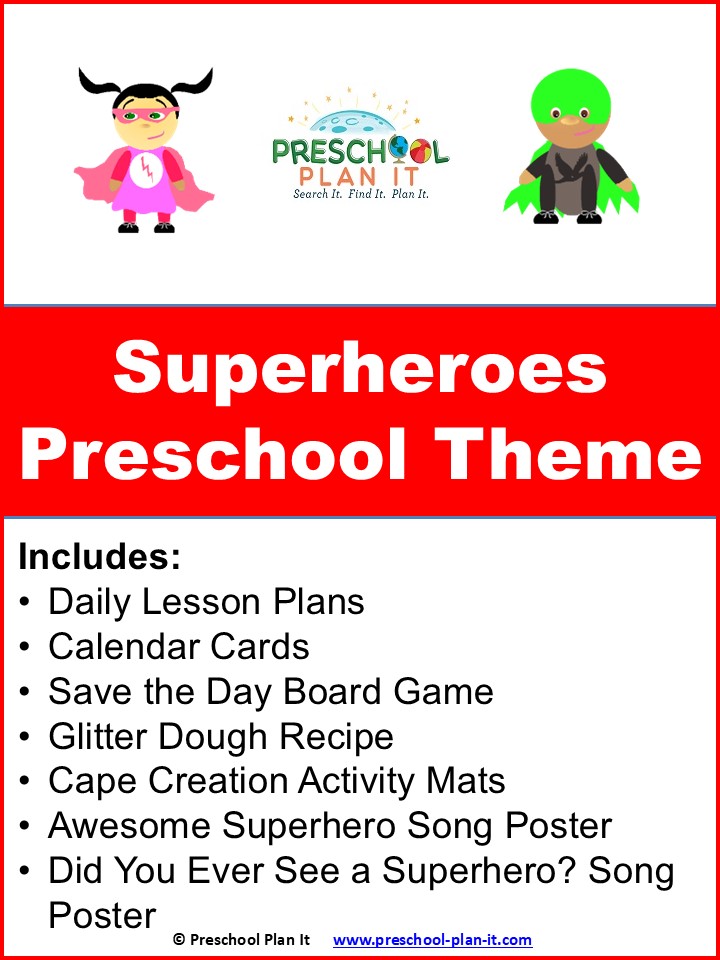 PRESCHOOL PLAN IT
Search It. Find It. Plan It.

Superheroes Preschool Theme

Includes:
• Daily Lesson Plans
• Calendar Cards
• Save the Day Board Game
• Glitter Dough Recipe
• Cape Creation Activity Mats
• Awesome Superhero Song Poster
• Did You Ever See a Superhero? Song Poster

© Preschool Plan It www.preschool-plan-it.com